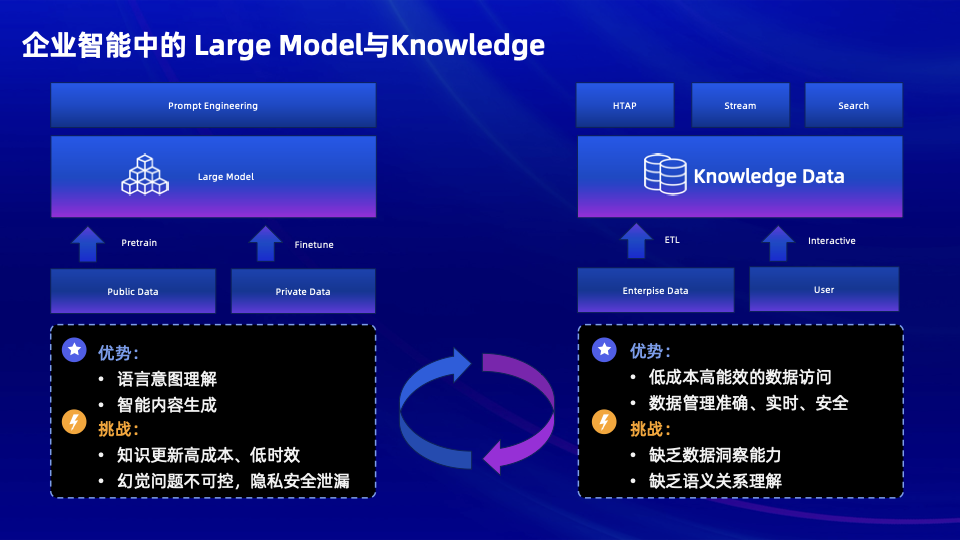 企业智能中的 Large Model与Knowledge

Prompt Engineering

Large Model

Pretrain

Finetune

Public Data

Private Data

优势：
• 语言意图理解
• 智能内容生成
挑战：
• 知识更新高成本、低时效
• 幻觉问题不可控，隐私安全泄漏

HTAP

Stream

Search

Knowledge Data

ETL

Interactive

Enterpise Data

User

优势：
• 低成本高能效的数据访问
• 数据管理准确、实时、安全
挑战：
• 缺乏数据洞察能力
• 缺乏语义关系理解